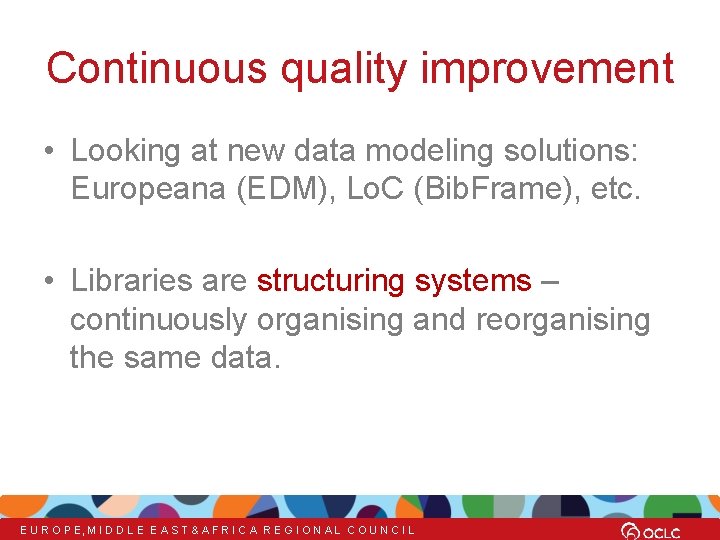 Continuous quality improvement

• Looking at new data modeling solutions: Europeana (EDM), LoC (BibFrame), etc.

• Libraries are structuring systems – continuously organising and reorganising the same data.

EUROPE, MIDDLE EAST & AFRICA REGIONAL COUNCIL

OCLC